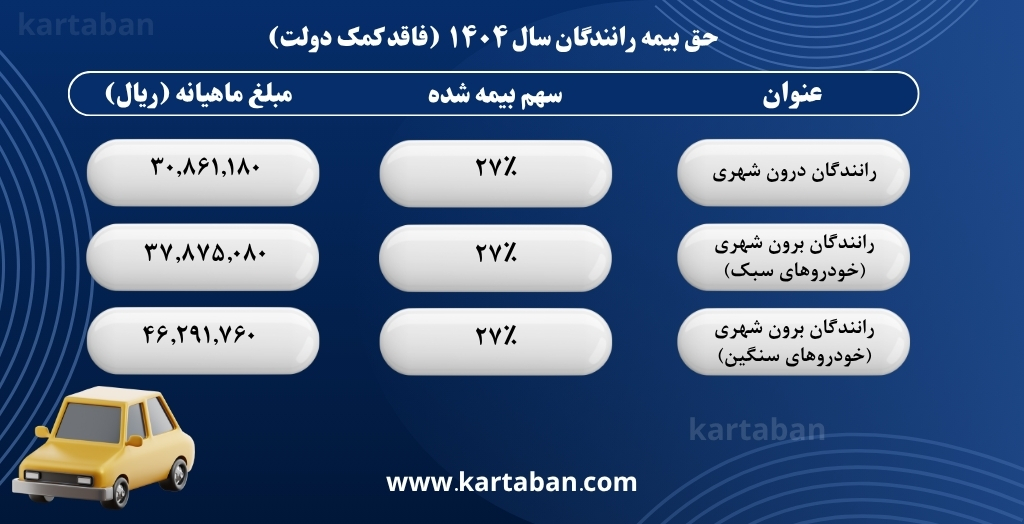 kartaban

حق بیمه رانندگان سال ۱۴۰۴ (فاقد کمک دولت)

| عنوان | سهم بیمه شده | مبلغ ماهیانه (ریال) |
|---|---|---|
| رانندگان درون شهری | ۲۷٪ | ۳۰,۸۶۱,۱۸۰ |
| رانندگان برون شهری (خودروهای سبک) | ۲۷٪ | ۳۷,۸۷۵,۰۸۰ |
| رانندگان برون شهری (خودروهای سنگین) | ۲۷٪ | ۴۶,۲۹۱,۷۶۰ |

kartaban

www.kartaban.com